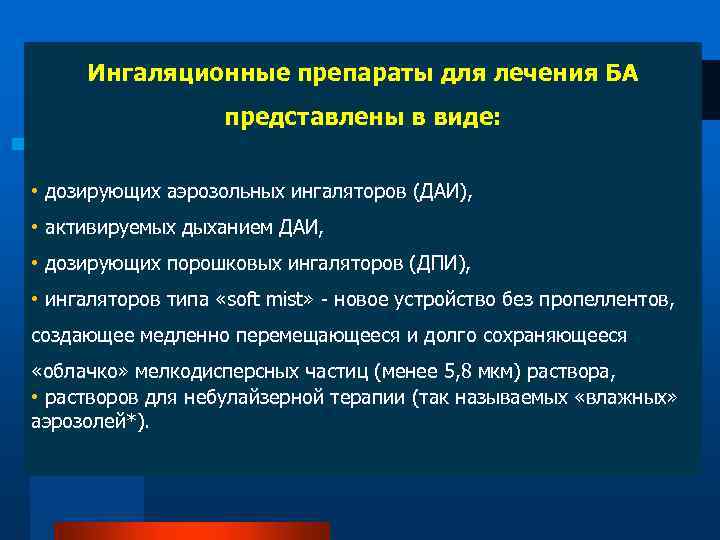 Ингаляционные препараты для лечения БА представлены в виде:

• дозирующих аэрозольных ингаляторов (ДАИ),

• активируемых дыханием ДАИ,

• дозирующих порошковых ингаляторов (ДПИ),

• ингаляторов типа «soft mist» - новое устройство без пропеллентов, создающее медленно перемещающееся и долго сохраняющееся «облачко» мелкодисперсных частиц (менее 5,8 мкм) раствора,

• растворов для небулайзерной терапии (так называемых «влажных» аэрозолей*).